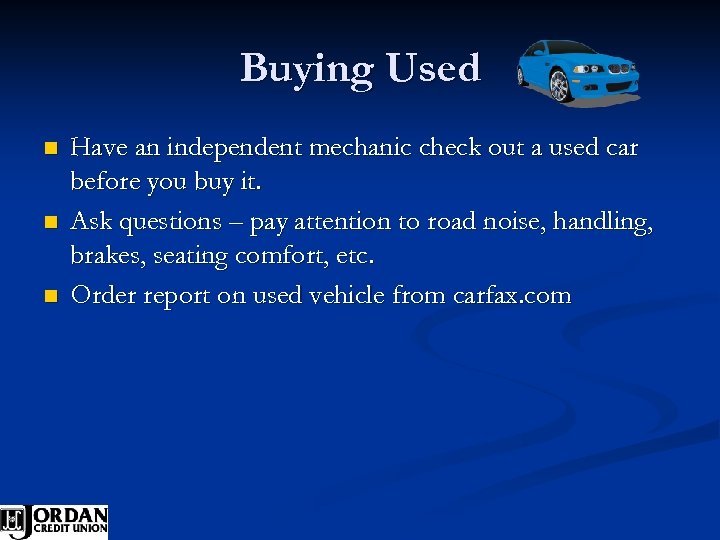 Buying Used

- Have an independent mechanic check out a used car before you buy it.
- Ask questions – pay attention to road noise, handling, brakes, seating comfort, etc.
- Order report on used vehicle from carfax.com

JORDAN
CREDIT UNION